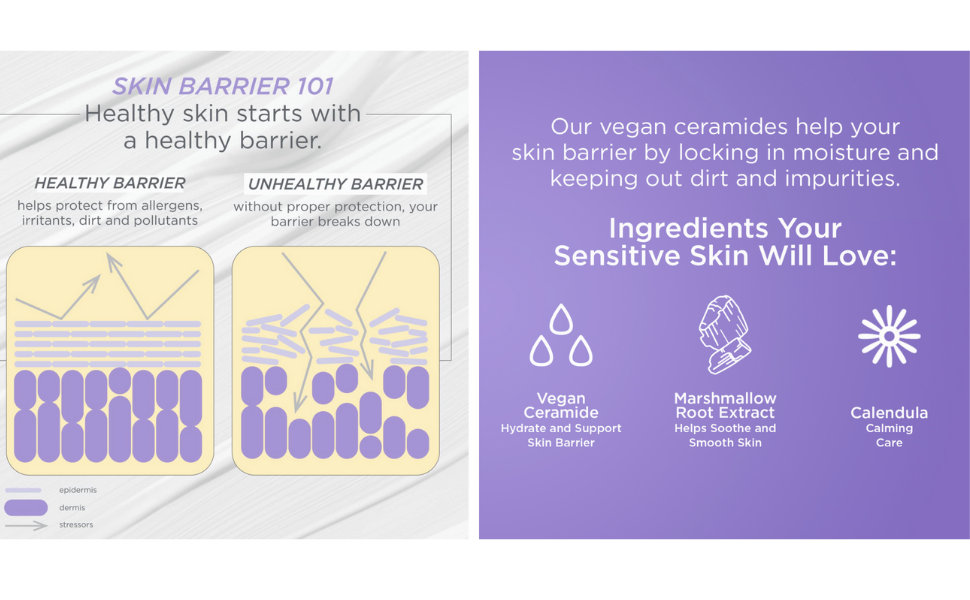 SKIN BARRIER 101
Healthy skin starts with a healthy barrier.

HEALTHY BARRIER
helps protect from allergens, irritants, dirt and pollutants

UNHEALTHY BARRIER
without proper protection, your barrier breaks down

epidermis
dermis
stressors

Our vegan ceramides help your skin barrier by locking in moisture and keeping out dirt and impurities.

Ingredients Your Sensitive Skin Will Love:

Vegan Ceramide
Hydrate and Support Skin Barrier

Marshmallow Root Extract
Helps Soothe and Smooth Skin

Calendula
Calming Care